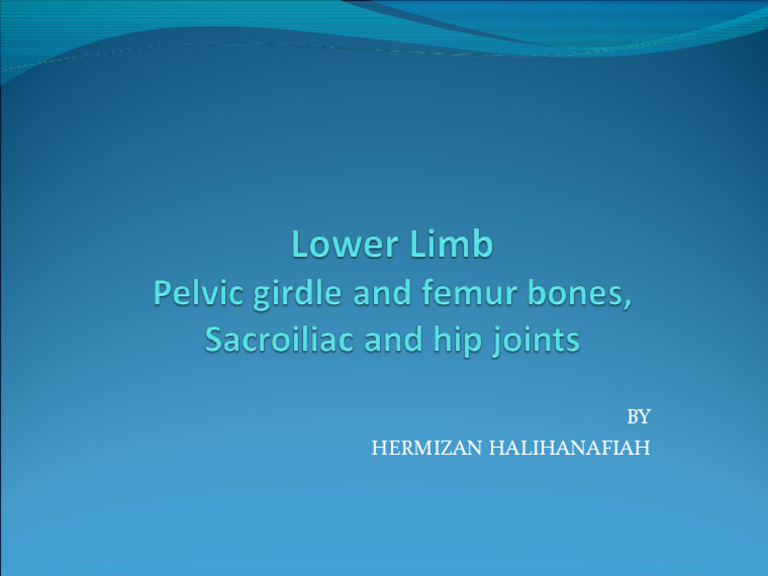 Lower Limb
Pelvic girdle and femur bones, Sacroiliac and hip joints

BY
HERMIZAN HALIHANAFIAH